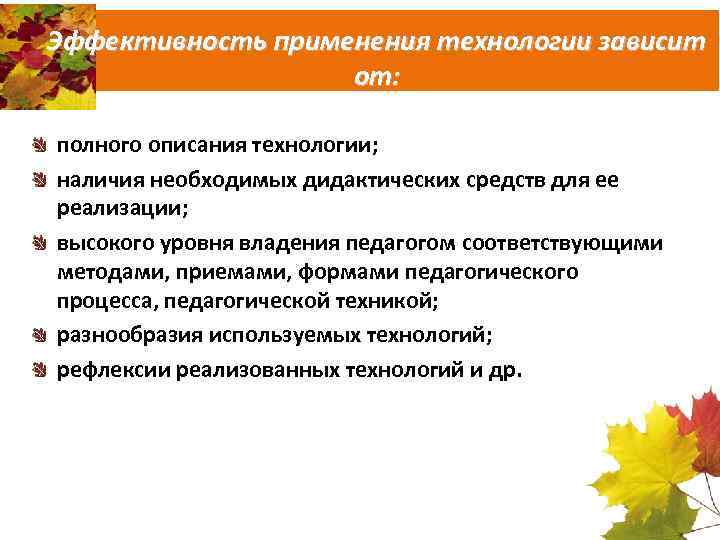 Эффективность применения технологии зависит от:

полного описания технологии;

наличия необходимых дидактических средств для ее реализации;

высокого уровня владения педагогом соответствующими методами, приемами, формами педагогического процесса, педагогической техникой;

разнообразия используемых технологий;

рефлексии реализованных технологий и др.